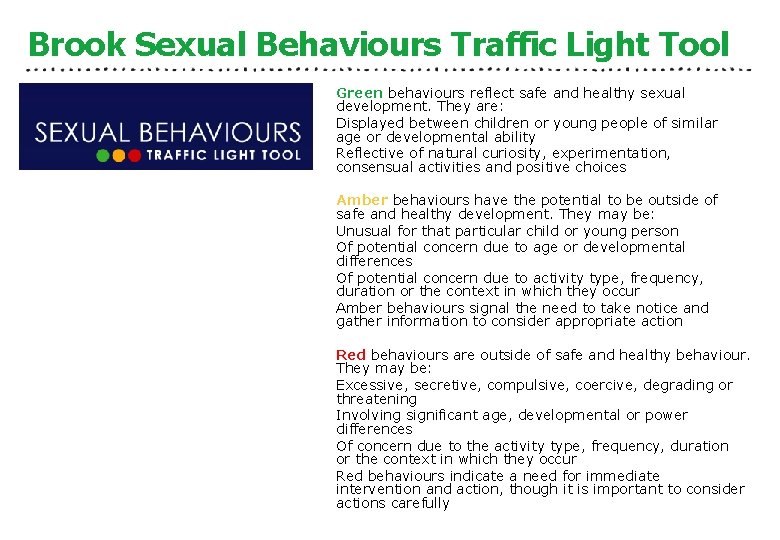 Brook Sexual Behaviours Traffic Light Tool

SEXUAL BEHAVIOURS
TRAFFIC LIGHT TOOL

Green behaviours reflect safe and healthy sexual development. They are:

Displayed between children or young people of similar age or developmental ability

Reflective of natural curiosity, experimentation, consensual activities and positive choices

Amber behaviours have the potential to be outside of safe and healthy development. They may be:

Unusual for that particular child or young person

Of potential concern due to age or developmental differences

Of potential concern due to activity type, frequency, duration or the context in which they occur

Amber behaviours signal the need to take notice and gather information to consider appropriate action

Red behaviours are outside of safe and healthy behaviour. They may be:

Excessive, secretive, compulsive, coercive, degrading or threatening

Involving significant age, developmental or power differences

Of concern due to the activity type, frequency, duration or the context in which they occur

Red behaviours indicate a need for immediate intervention and action, though it is important to consider actions carefully